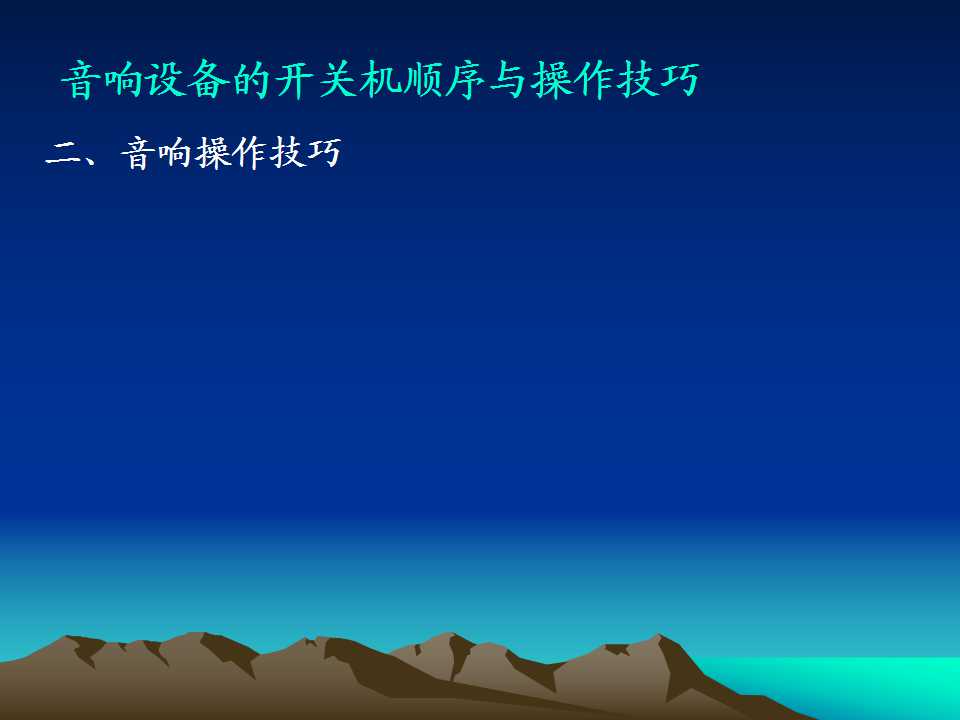 音响设备的开关机顺序与操作技巧

二、音响操作技巧